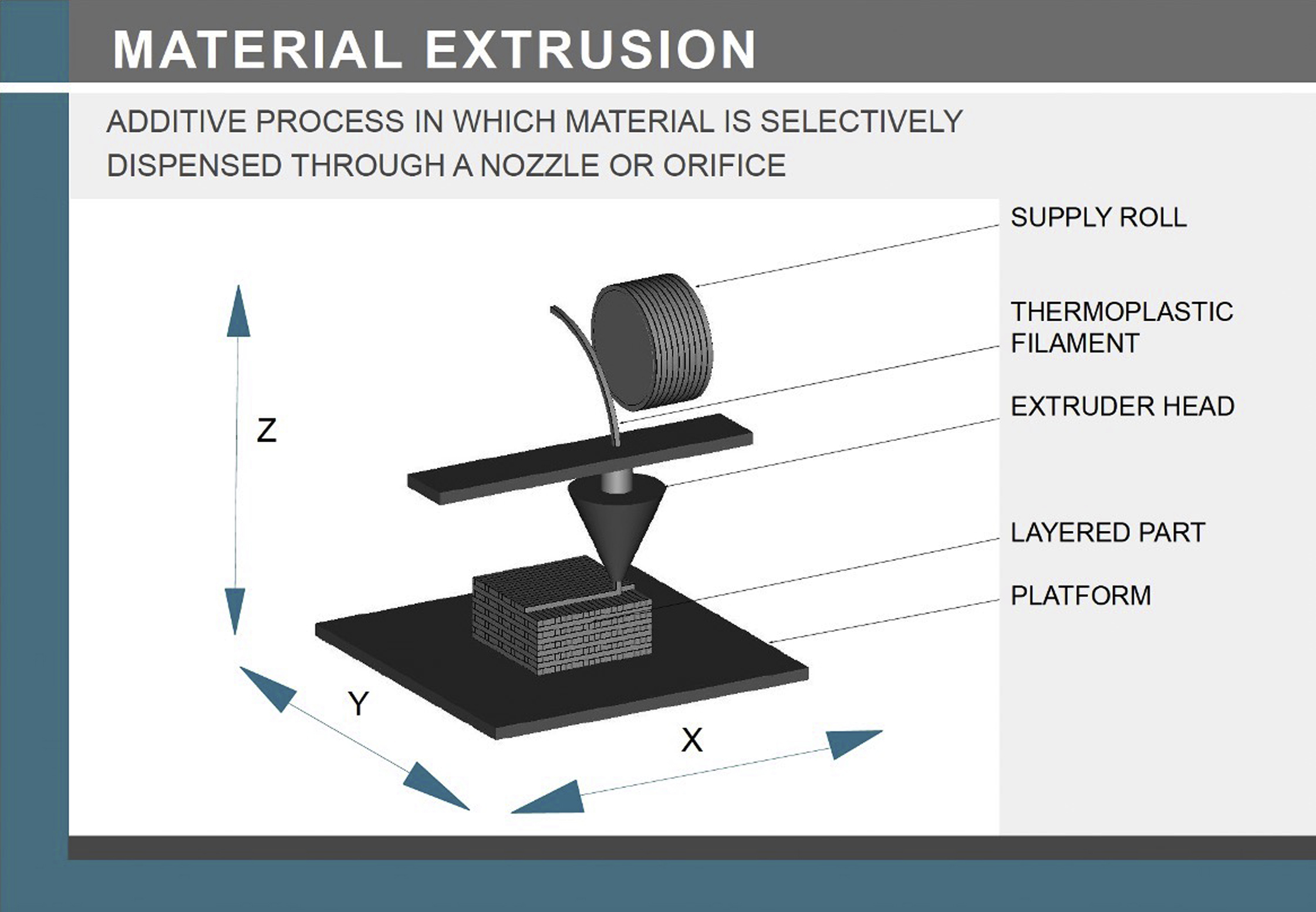 MATERIAL EXTRUSION

ADDITIVE PROCESS IN WHICH MATERIAL IS SELECTIVELY DISPENSED THROUGH A NOZZLE OR ORIFICE

SUPPLY ROLL

THERMOPLASTIC FILAMENT

EXTRUDER HEAD

LAYERED PART

PLATFORM

Z

Y

X